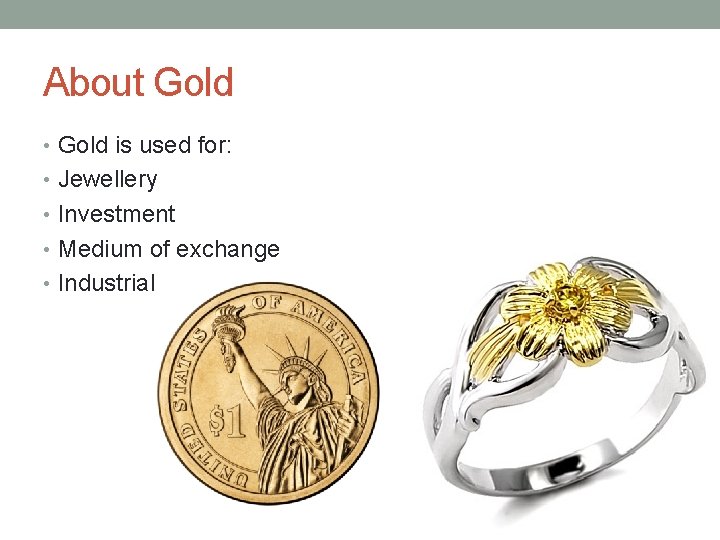 About Gold

• Gold is used for:
• Jewellery
• Investment
• Medium of exchange
• Industrial

UNITED STATES OF AMERICA

$1